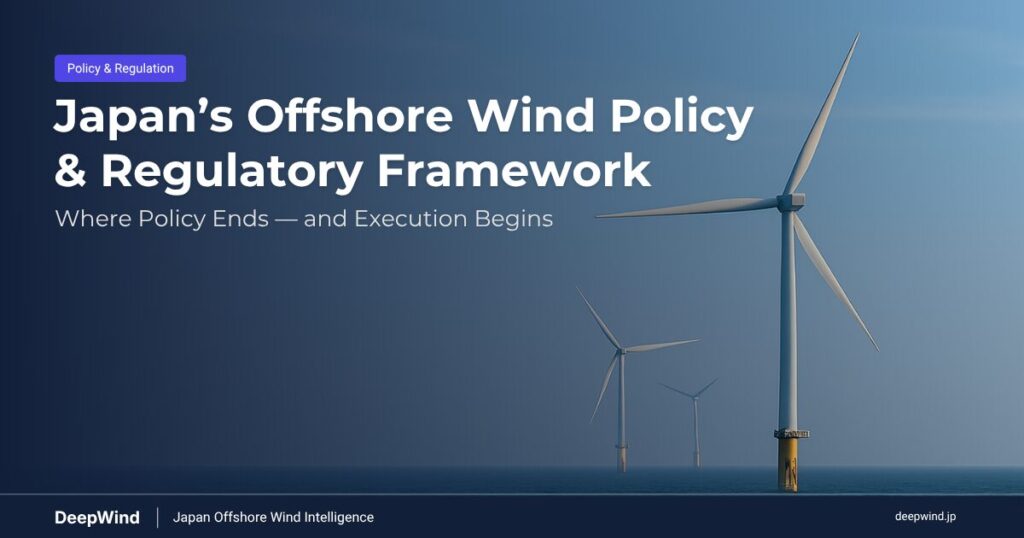 Policy & Regulation

Japan's Offshore Wind Policy & Regulatory Framework

Where Policy Ends — and Execution Begins

DeepWind | Japan Offshore Wind Intelligence

deepwind.jp